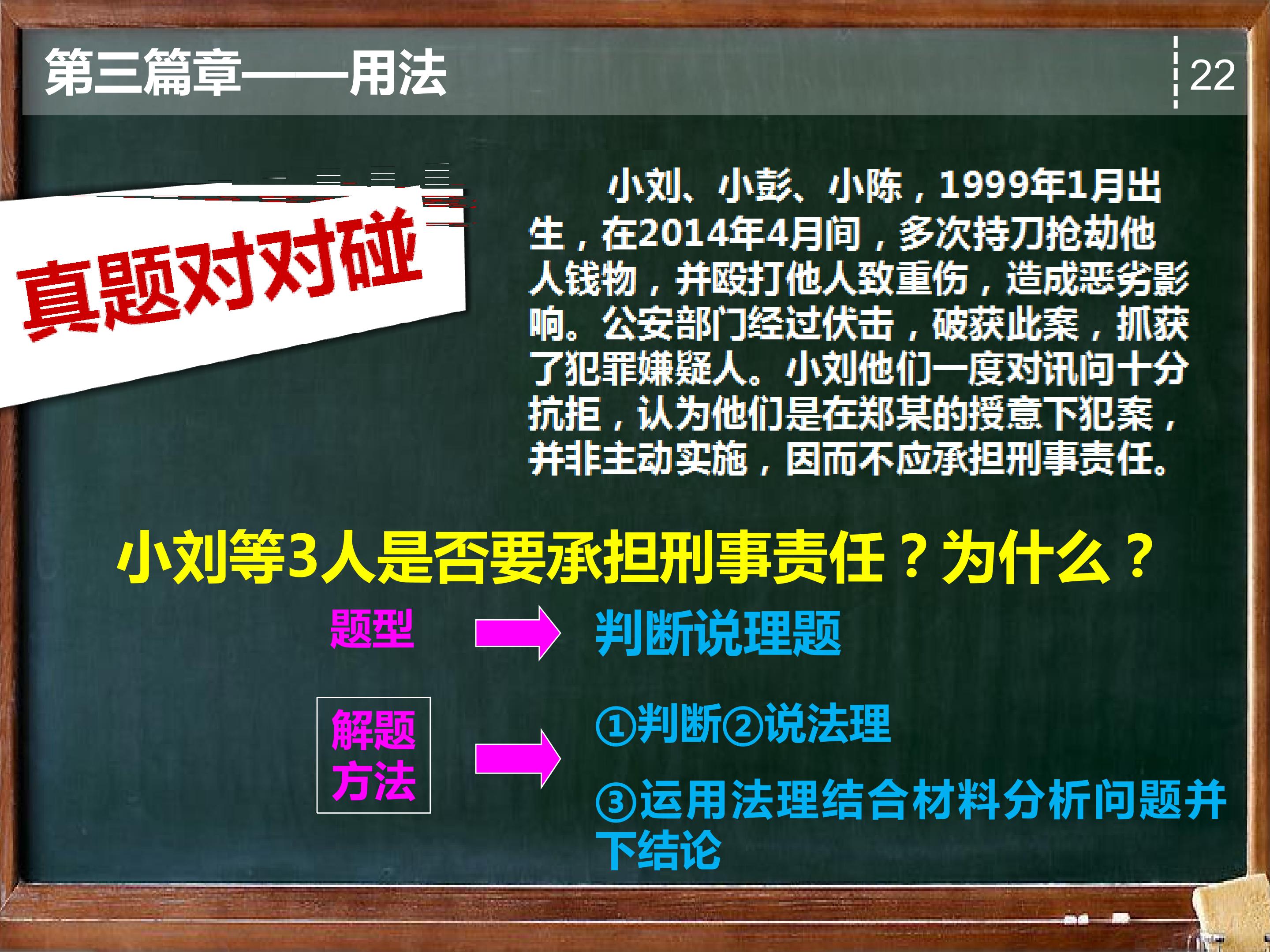 第三篇章——用法

22

真题对对碰

小刘、小彭、小陈，1999年1月出生，在2014年4月间，多次持刀抢劫他人钱物，并殴打他人致重伤，造成恶劣影响。公安部门经过伏击，破获此案，抓获了犯罪嫌疑人。小刘他们一度对讯问十分抗拒，认为他们是在郑某的授意下犯案，并非主动实施，因而不应承担刑事责任。

小刘等3人是否要承担刑事责任？为什么？

题型 → 判断说理题

解题方法 → ①判断②说法理

③运用法理结合材料分析问题并下结论